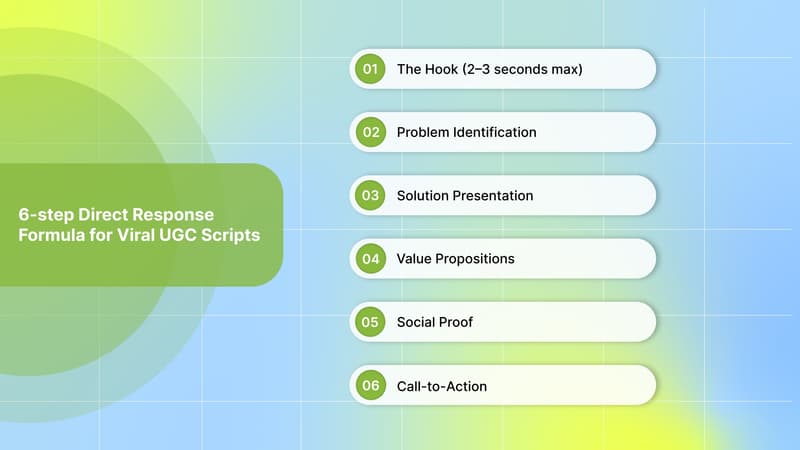 6-step Direct Response Formula for Viral UGC Scripts

01 The Hook (2–3 seconds max)

02 Problem Identification

03 Solution Presentation

04 Value Propositions

05 Social Proof

06 Call-to-Action